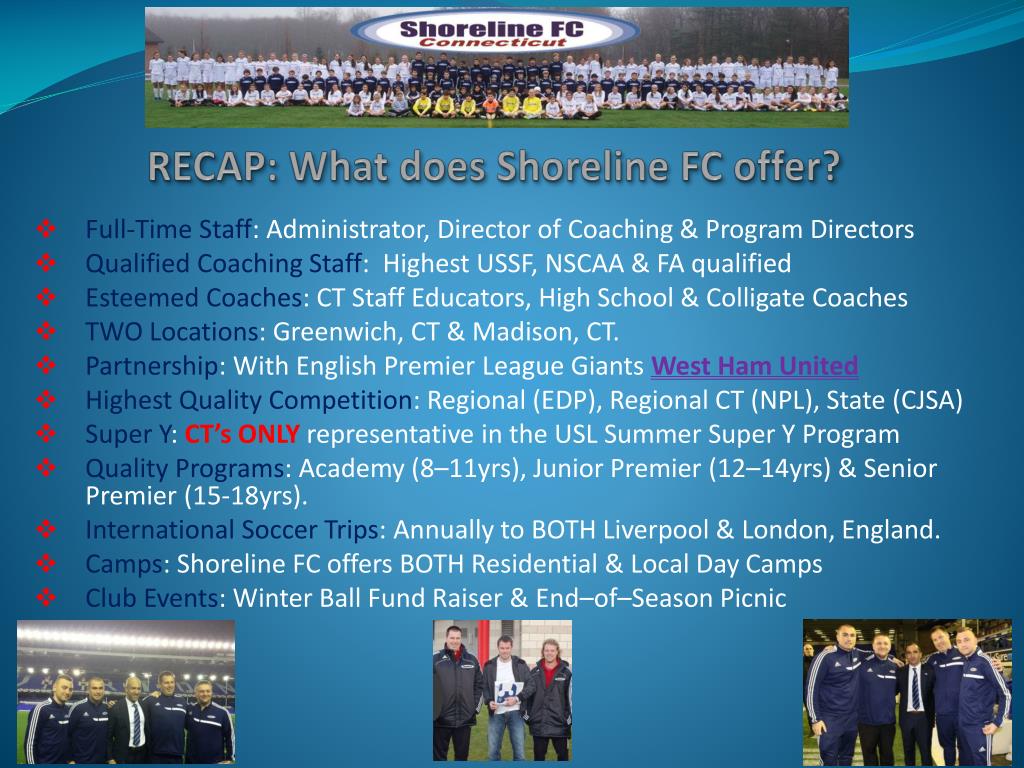 Shoreline FC
Connecticut

RECAP: What does Shoreline FC offer?

❖ Full-Time Staff: Administrator, Director of Coaching & Program Directors
❖ Qualified Coaching Staff: Highest USSF, NSCAA & FA qualified
❖ Esteemed Coaches: CT Staff Educators, High School & Colligate Coaches
❖ TWO Locations: Greenwich, CT & Madison, CT.
❖ Partnership: With English Premier League Giants West Ham United
❖ Highest Quality Competition: Regional (EDP), Regional CT (NPL), State (CJSA)
❖ Super Y: CT's ONLY representative in the USL Summer Super Y Program
❖ Quality Programs: Academy (8–11yrs), Junior Premier (12–14yrs) & Senior Premier (15-18yrs).
❖ International Soccer Trips: Annually to BOTH Liverpool & London, England.
❖ Camps: Shoreline FC offers BOTH Residential & Local Day Camps
❖ Club Events: Winter Ball Fund Raiser & End–of–Season Picnic